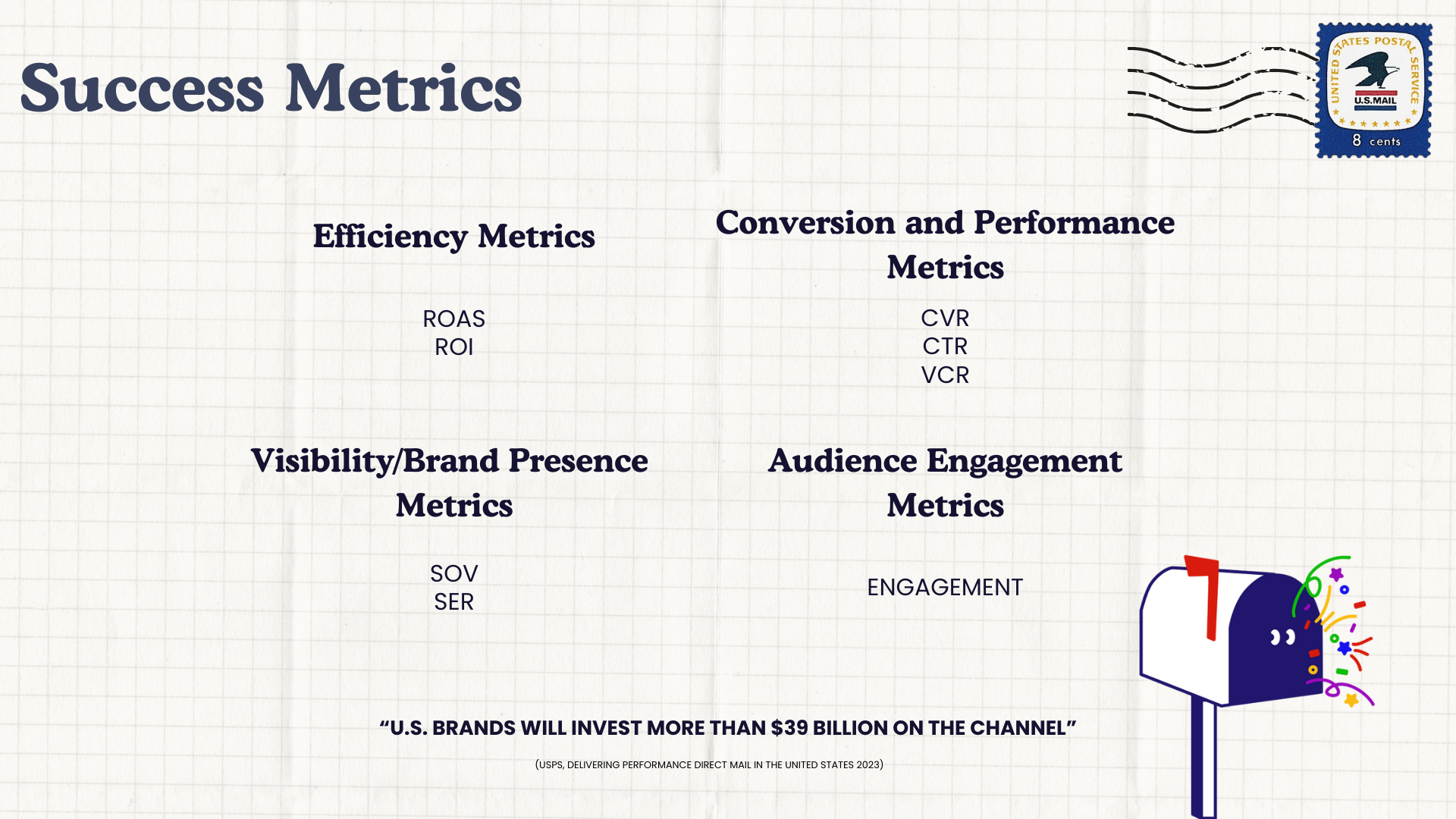 Success Metrics

UNITED STATES POSTAL SERVICE
U.S.MAIL
8 cents

Efficiency Metrics

ROAS
ROI

Conversion and Performance Metrics

CVR
CTR
VCR

Visibility/Brand Presence Metrics

SOV
SER

Audience Engagement Metrics

ENGAGEMENT

“U.S. BRANDS WILL INVEST MORE THAN $39 BILLION ON THE CHANNEL”

(USPS, DELIVERING PERFORMANCE DIRECT MAIL IN THE UNITED STATES 2023)